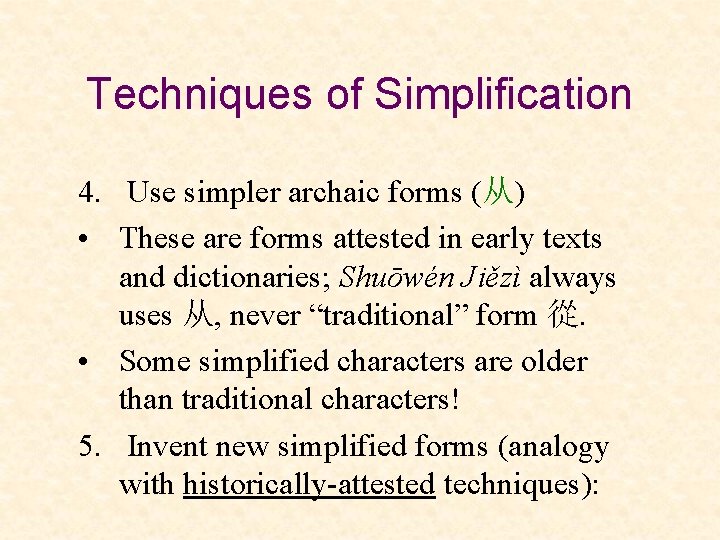 Techniques of Simplification

4. Use simpler archaic forms (从)

• These are forms attested in early texts and dictionaries; Shuōwén Jiězì always uses 从, never “traditional” form 從.

• Some simplified characters are older than traditional characters!

5. Invent new simplified forms (analogy with historically-attested techniques):